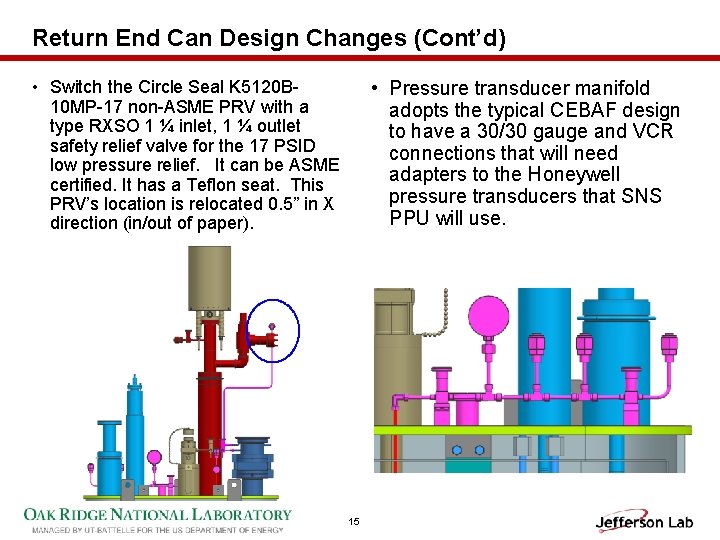 Return End Can Design Changes (Cont'd)

• Switch the Circle Seal K5120B-10MP-17 non-ASME PRV with a type RXSO 1 ¼ inlet, 1 ¼ outlet safety relief valve for the 17 PSID low pressure relief. It can be ASME certified. It has a Teflon seat. This PRV's location is relocated 0.5" in X direction (in/out of paper).

• Pressure transducer manifold adopts the typical CEBAF design to have a 30/30 gauge and VCR connections that will need adapters to the Honeywell pressure transducers that SNS PPU will use.

OAK RIDGE NATIONAL LABORATORY
MANAGED BY UT-BATTELLE FOR THE US DEPARTMENT OF ENERGY

15

Jefferson Lab